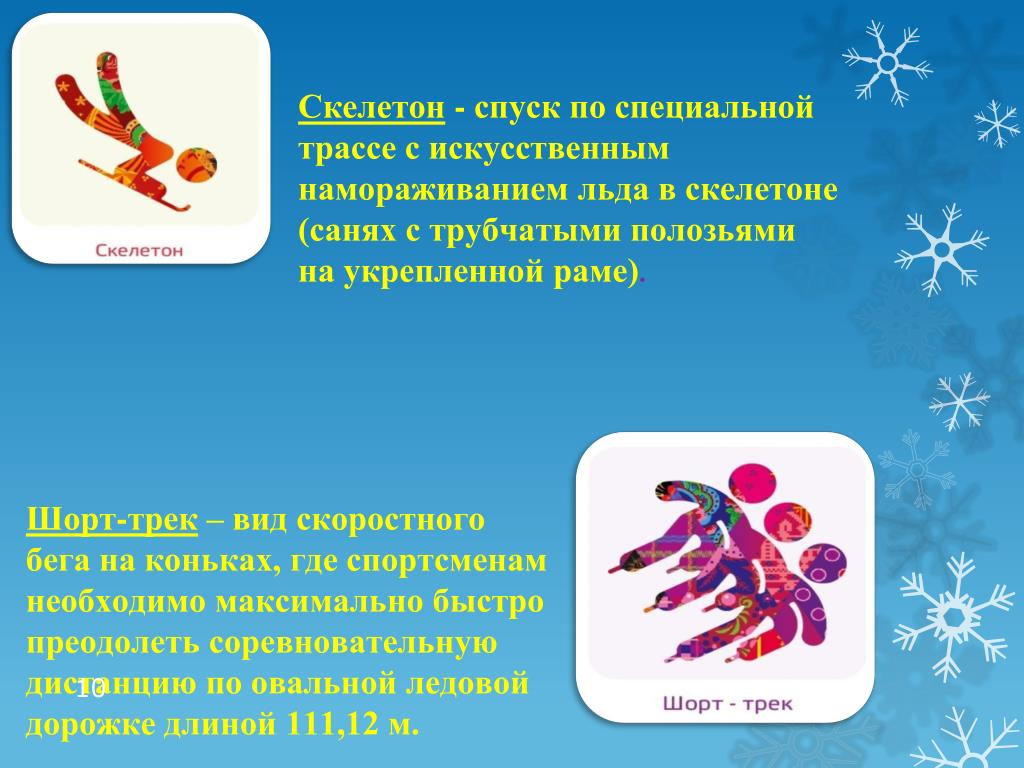 Скелетон

Скелетон - спуск по специальной трассе с искусственным намораживанием льда в скелетоне (санях с трубчатыми полозьями на укрепленной раме).

Шорт-трек – вид скоростного бега на коньках, где спортсменам необходимо максимально быстро преодолеть соревновательную дистанцию по овальной ледовой дорожке длиной 111,12 м.

10

Шорт - трек